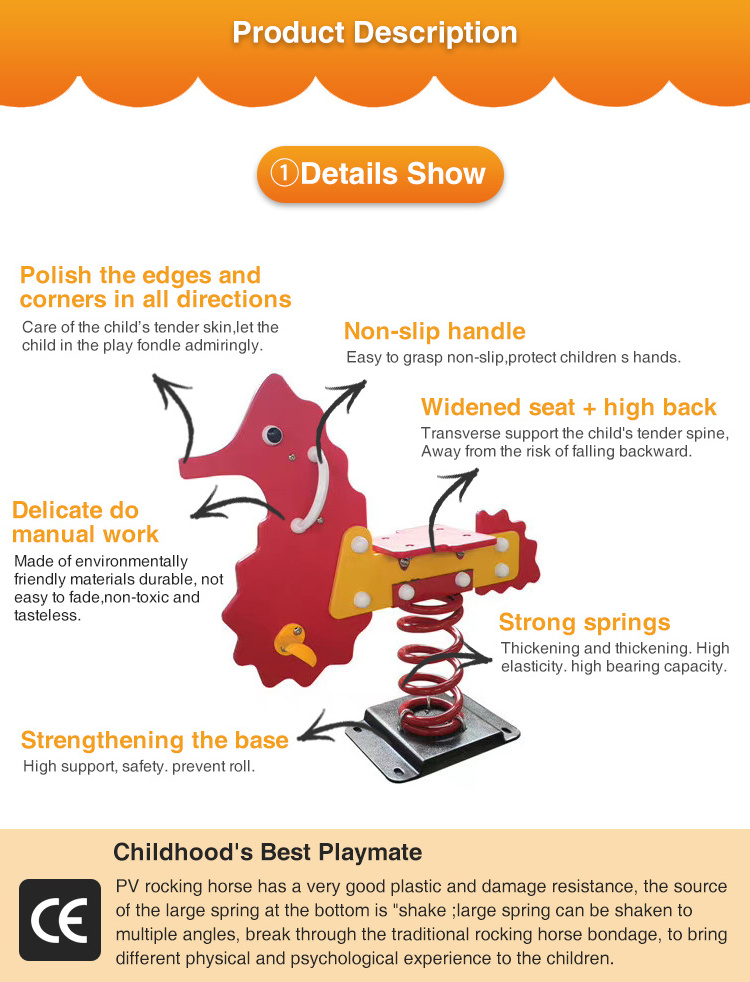 Product Description

①Details Show

Polish the edges and corners in all directions
Care of the child's tender skin,let the child in the play fondle admiringly.

Non-slip handle
Easy to grasp non-slip,protect children s hands.

Widened seat + high back
Transverse support the child's tender spine, Away from the risk of falling backward.

Delicate do manual work
Made of environmentally friendly materials durable, not easy to fade,non-toxic and tasteless.

Strong springs
Thickening and thickening. High elasticity. high bearing capacity.

Strengthening the base
High support, safety. prevent roll.

Childhood's Best Playmate

CE

PV rocking horse has a very good plastic and damage resistance, the source of the large spring at the bottom is "shake ;large spring can be shaken to multiple angles, break through the traditional rocking horse bondage, to bring different physical and psychological experience to the children.